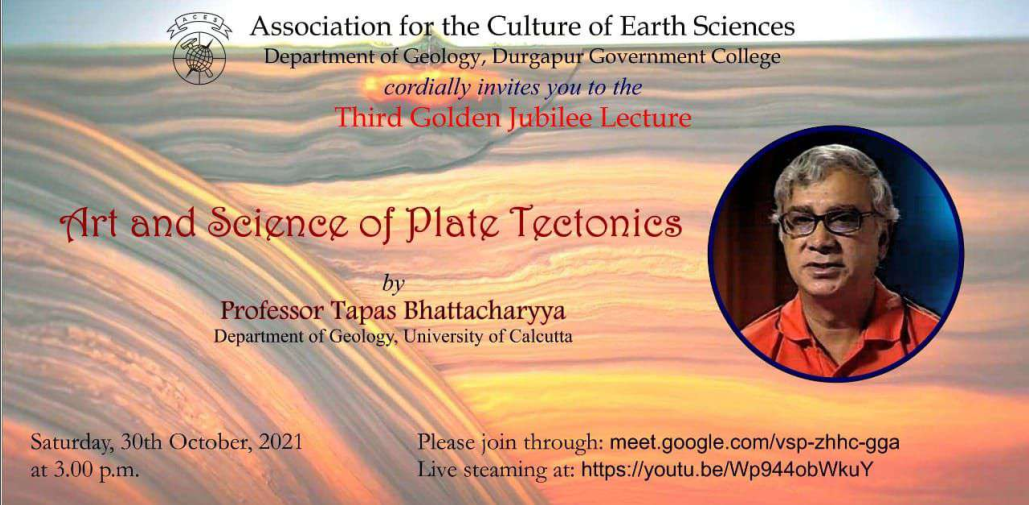 ACES

Association for the Culture of Earth Sciences
Department of Geology, Durgapur Government College
cordially invites you to the
Third Golden Jubilee Lecture

Art and Science of Plate Tectonics

by
Professor Tapas Bhattacharyya
Department of Geology, University of Calcutta

Saturday, 30th October, 2021
at 3.00 p.m.

Please join through: meet.google.com/vsp-zhhc-gga
Live steaming at: https://youtu.be/Wp944obWkuY